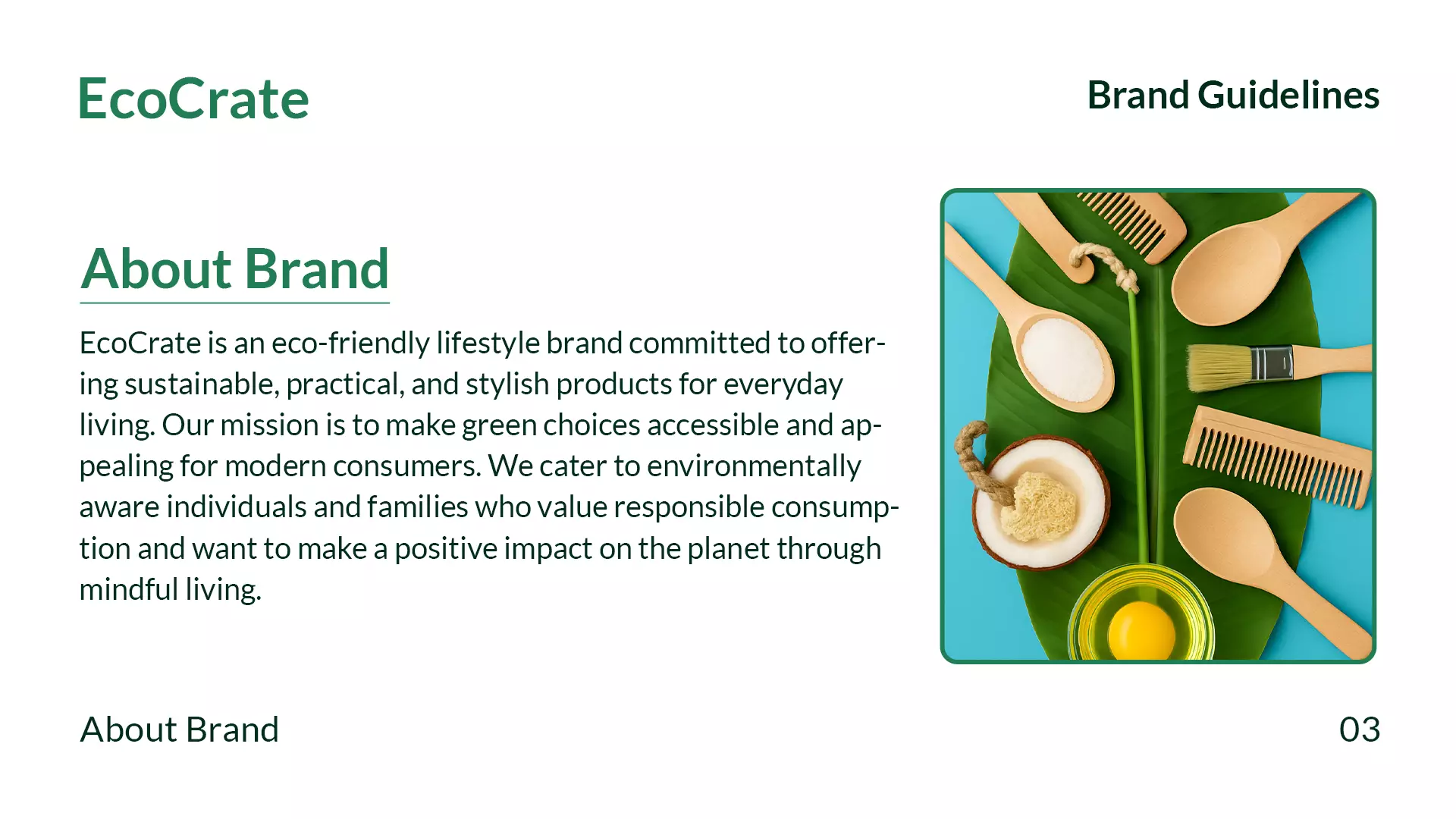 EcoCrate

Brand Guidelines

About Brand

EcoCrate is an eco-friendly lifestyle brand committed to offering sustainable, practical, and stylish products for everyday living. Our mission is to make green choices accessible and appealing for modern consumers. We cater to environmentally aware individuals and families who value responsible consumption and want to make a positive impact on the planet through mindful living.

About Brand

03